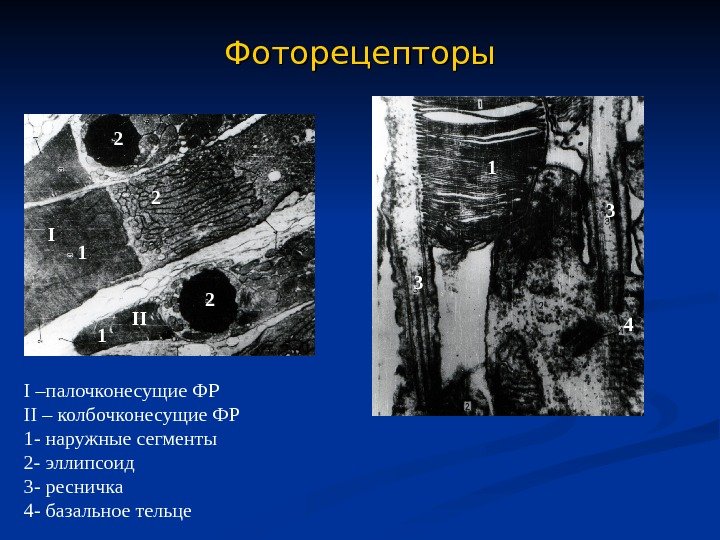 Фоторецепторы

2

2

I

1

2

II

1

1

3

3

4

I –палочконесущие ФР
II – колбочконесущие ФР
1- наружные сегменты
2- эллипсоид
3- ресничка
4- базальное тельце